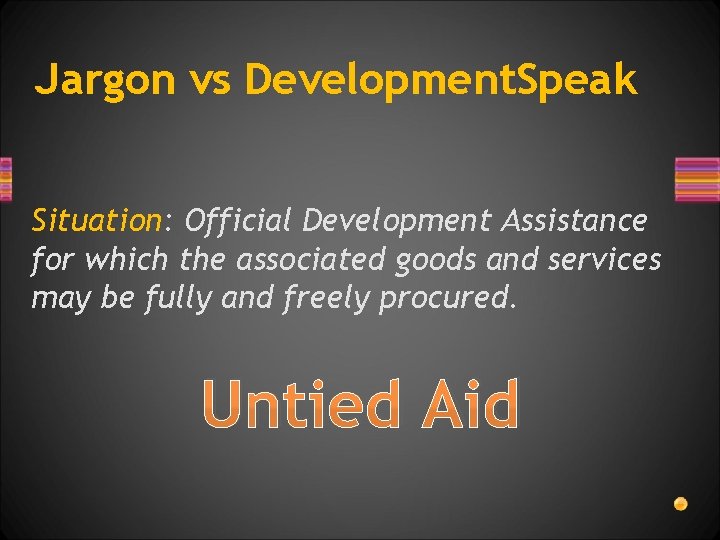 Jargon vs DevelopmentSpeak

Situation: Official Development Assistance for which the associated goods and services may be fully and freely procured.

Untied Aid